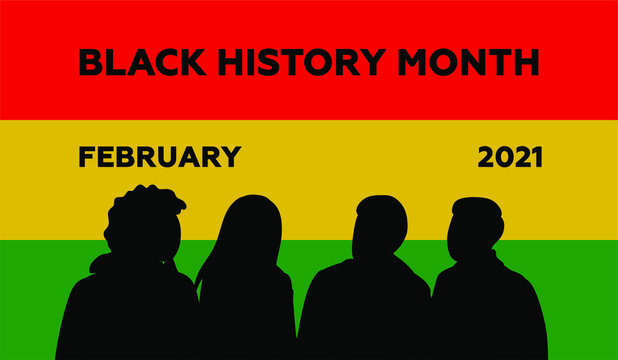 BLACK HISTORY MONTH

FEBRUARY 2021